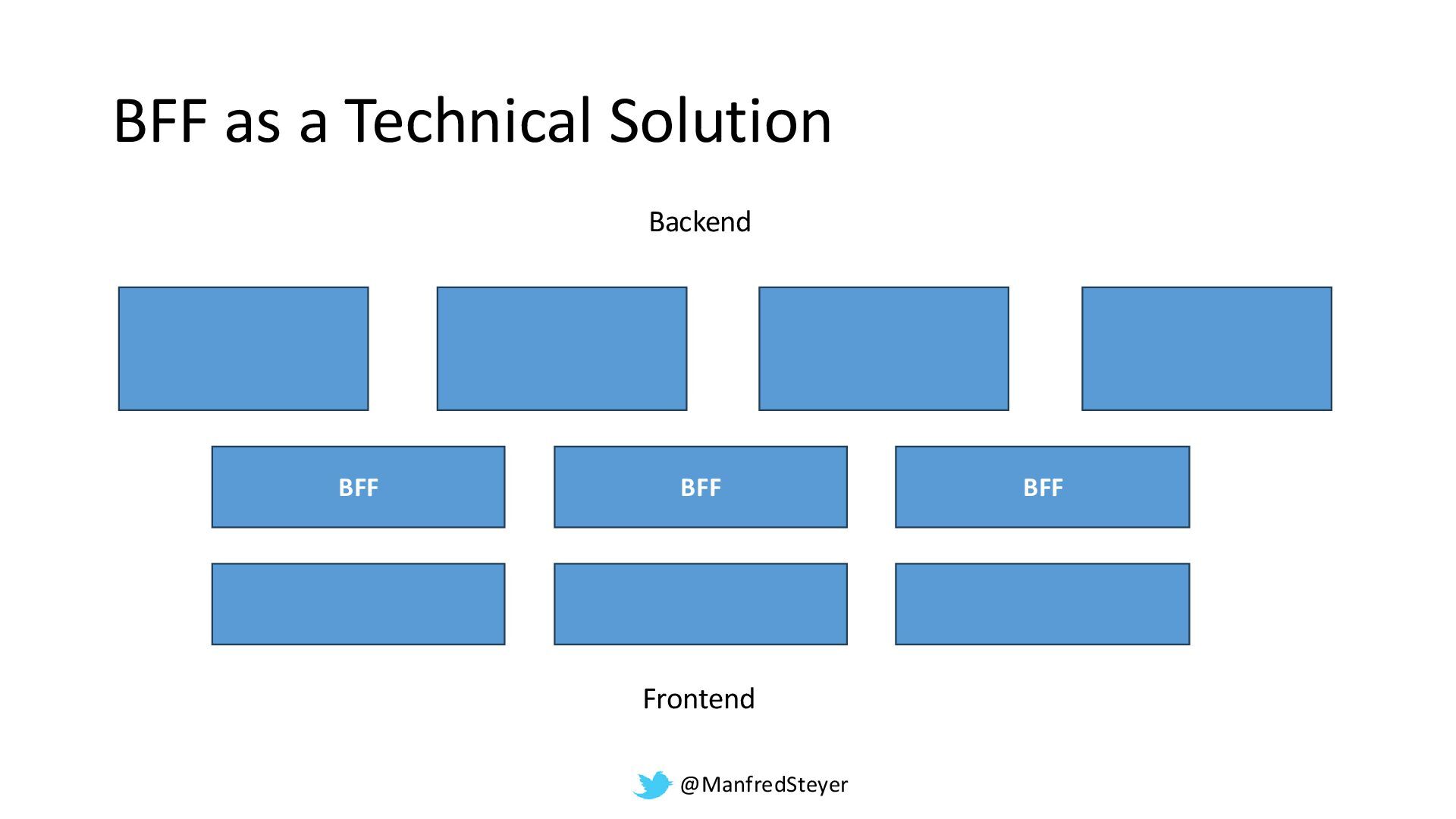 BFF as a Technical Solution

Backend

BFF

BFF

BFF

Frontend

@ManfredSteyer